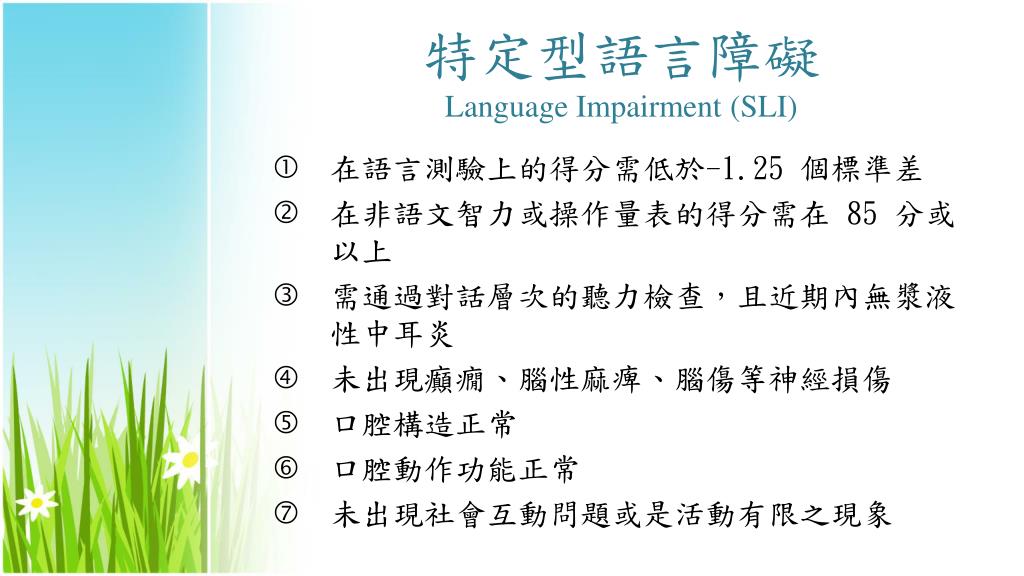 特定型語言障礙
Language Impairment (SLI)

① 在語言測驗上的得分需低於-1.25 個標準差
② 在非語文智力或操作量表的得分需在 85 分或以上
③ 需通過對話層次的聽力檢查，且近期內無漿液性中耳炎
④ 未出現癲癇、腦性麻痺、腦傷等神經損傷
⑤ 口腔構造正常
⑥ 口腔動作功能正常
⑦ 未出現社會互動問題或是活動有限之現象